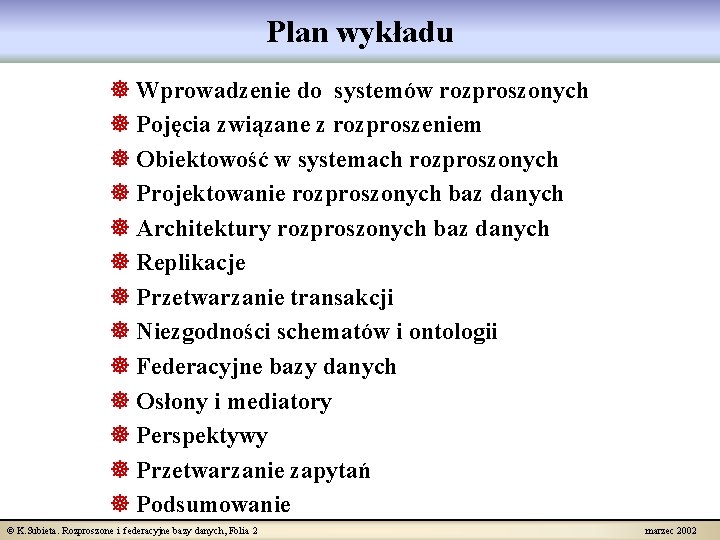 Plan wykładu

Wprowadzenie do systemów rozproszonych
Pojęcia związane z rozproszeniem
Obiektowość w systemach rozproszonych
Projektowanie rozproszonych baz danych
Architektury rozproszonych baz danych
Replikacje
Przetwarzanie transakcji
Niezgodności schematów i ontologii
Federacyjne bazy danych
Osłony i mediatory
Perspektywy
Przetwarzanie zapytań
Podsumowanie

© K.Subieta. Rozproszone i federacyjne bazy danych, Folia 2

marzec 2002